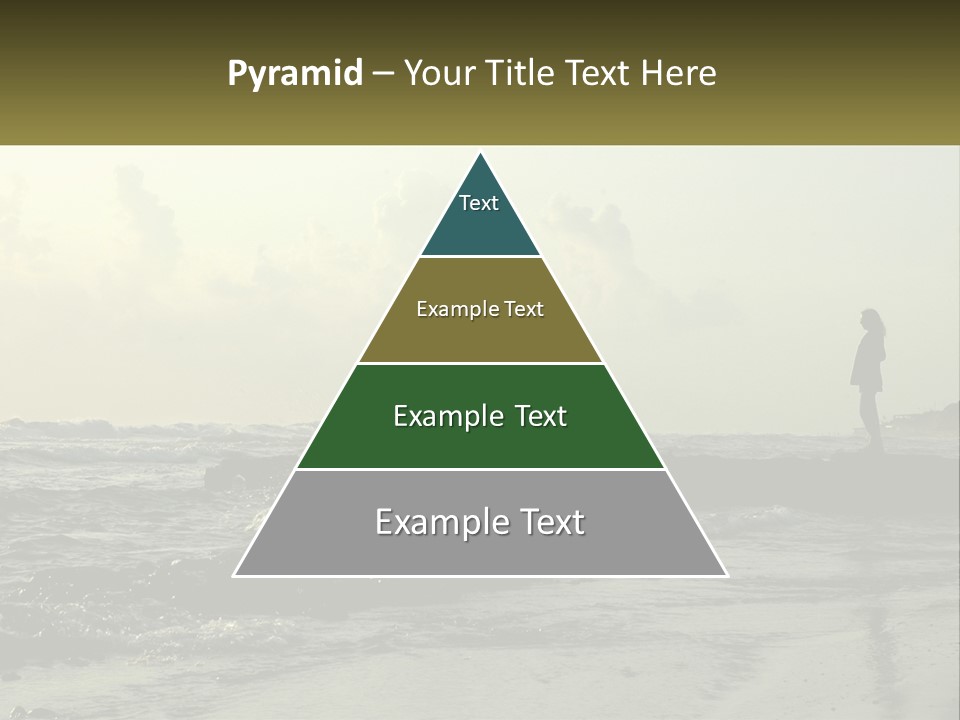 Pyramid – Your Title Text Here

Text

Example Text

Example Text

Example Text